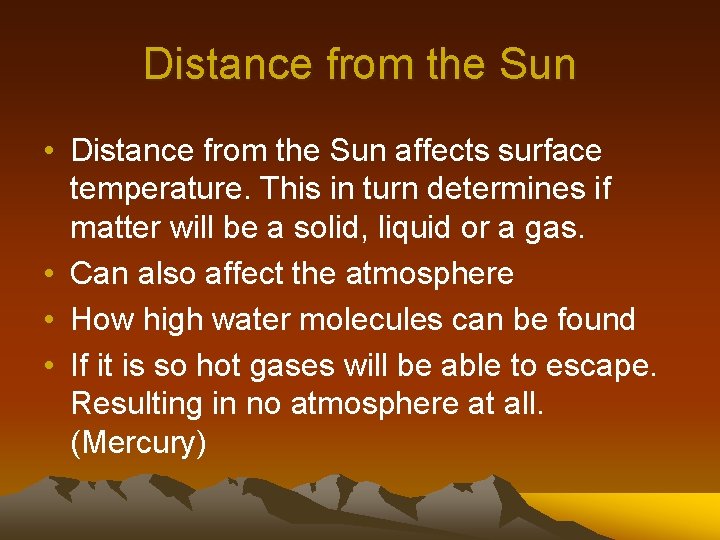 Distance from the Sun

• Distance from the Sun affects surface temperature. This in turn determines if matter will be a solid, liquid or a gas.
• Can also affect the atmosphere
• How high water molecules can be found
• If it is so hot gases will be able to escape. Resulting in no atmosphere at all. (Mercury)